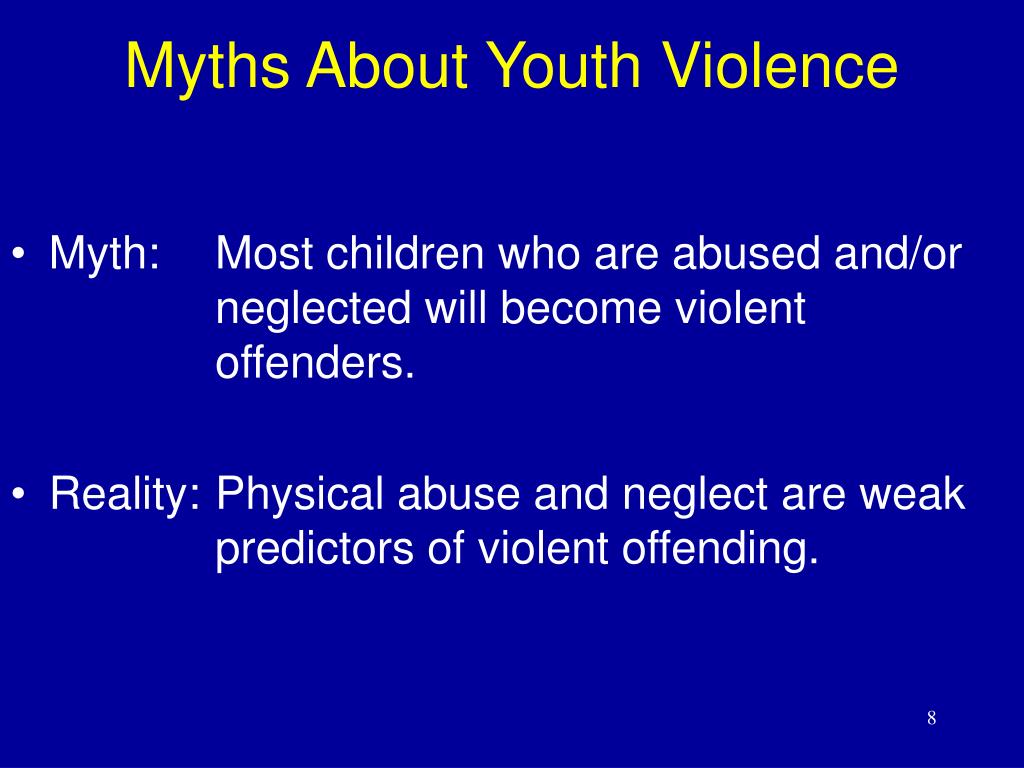 Myths About Youth Violence

• Myth: Most children who are abused and/or neglected will become violent offenders.

• Reality: Physical abuse and neglect are weak predictors of violent offending.

8